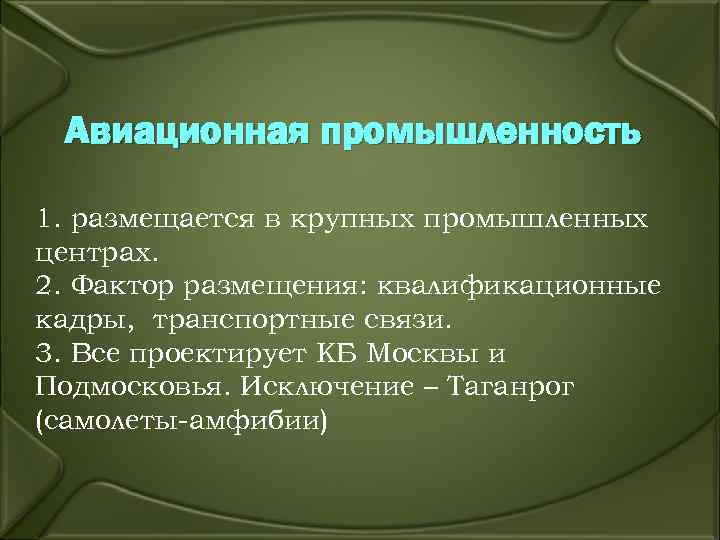 Авиационная промышленность

1. размещается в крупных промышленных центрах.
2. Фактор размещения: квалификационные кадры, транспортные связи.
3. Все проектирует КБ Москвы и Подмосковья. Исключение – Таганрог (самолеты-амфибии)